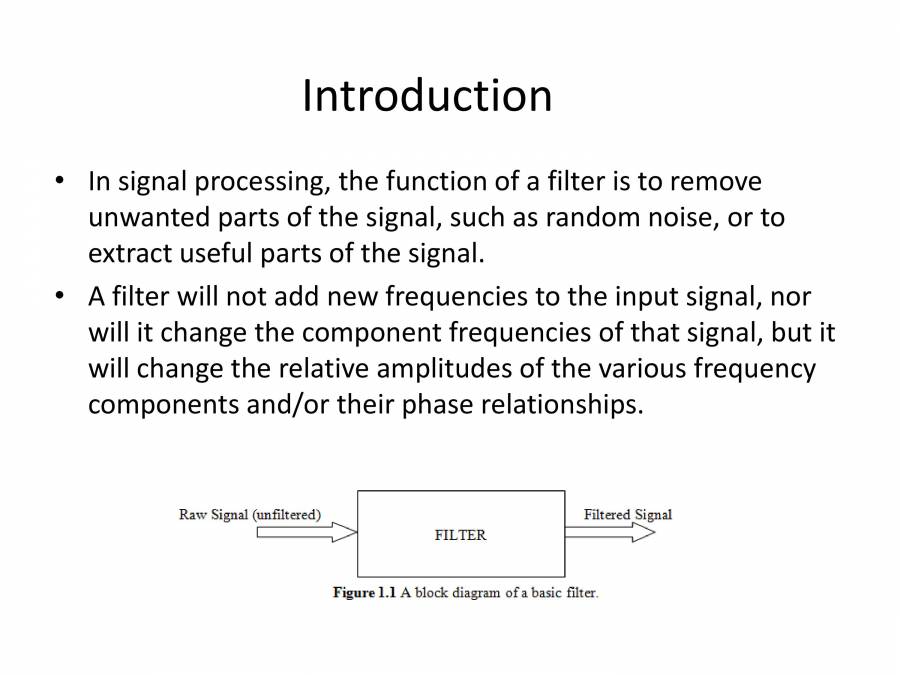 Introduction

• In signal processing, the function of a filter is to remove unwanted parts of the signal, such as random noise, or to extract useful parts of the signal.

• A filter will not add new frequencies to the input signal, nor will it change the component frequencies of that signal, but it will change the relative amplitudes of the various frequency components and/or their phase relationships.

Raw Signal (unfiltered)

FILTER

Filtered Signal

Figure 1.1 A block diagram of a basic filter.